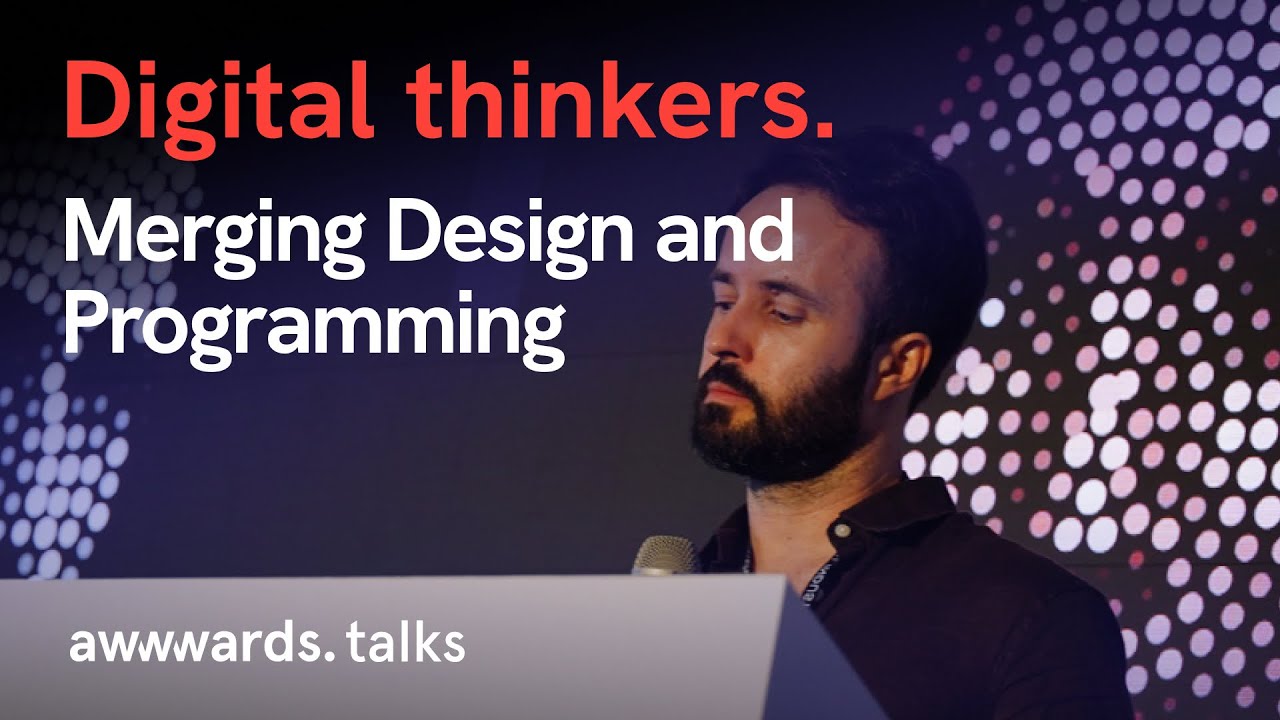 Digital thinkers.

Merging Design and Programming

awwwards. talks